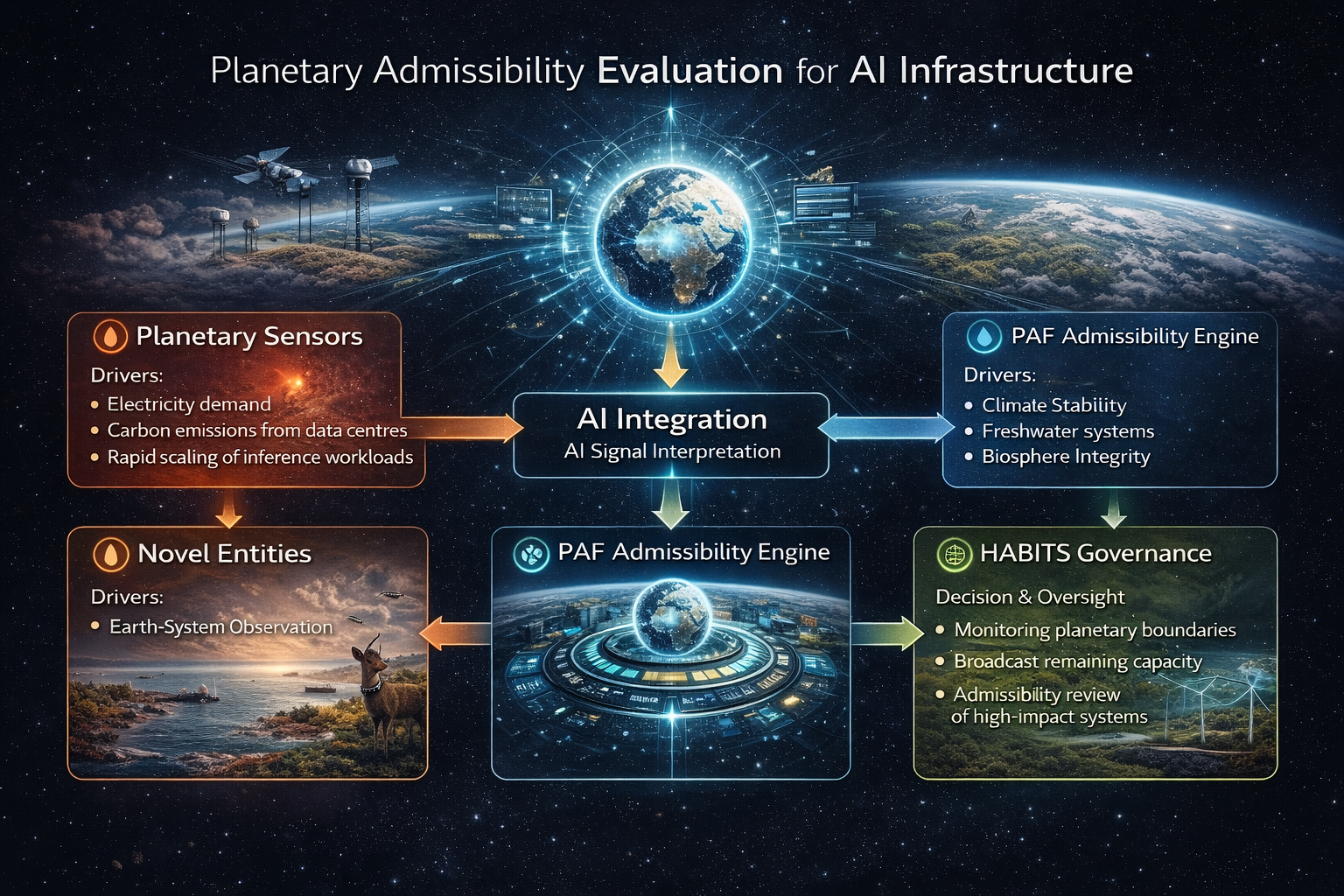 Planetary Admissibility Evaluation for AI Infrastructure

Planetary Sensors

Drivers:
• Electricity demand
• Carbon emissions from data centres
• Rapid scaling of inference workloads

AI Integration
AI Signal Interpretation

PAF Admissibility Engine

Drivers:
• Climate Stability
• Freshwater systems
• Biosphere Integrity

Novel Entities

Drivers:
• Earth-System Observation

PAF Admissibility Engine

HABITS Governance

Decision & Oversight
• Monitoring planetary boundaries
• Broadcast remaining capacity
• Admissibility review of high-impact systems